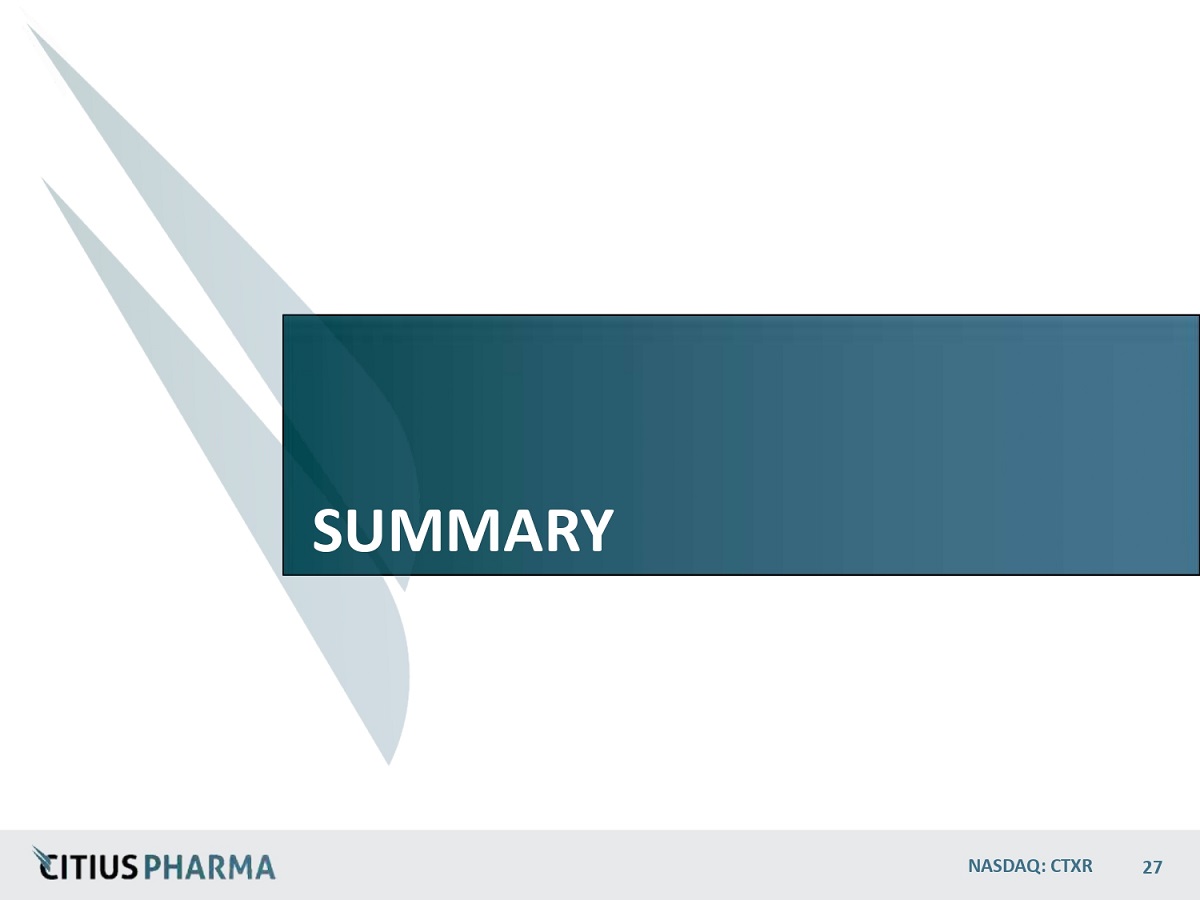 SUMMARY

CITIUS PHARMA

NASDAQ: CTXR

27